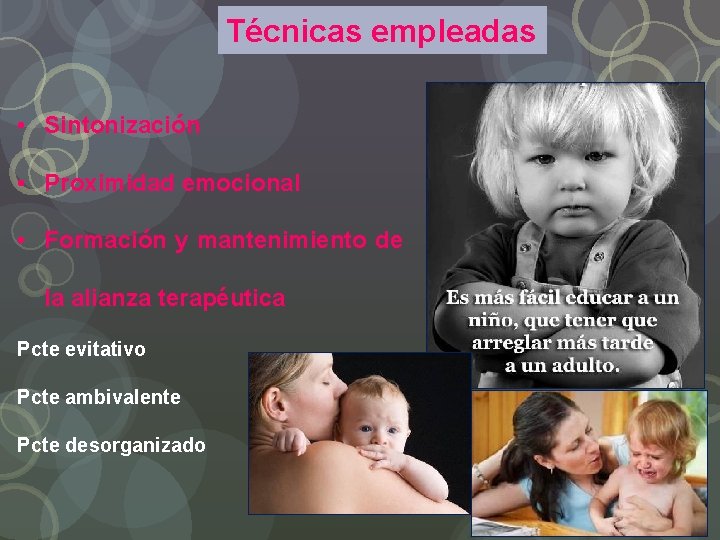 Técnicas empleadas

• Sintonización

• Proximidad emocional

• Formación y mantenimiento de la alianza terapéutica

Pcte evitativo

Pcte ambivalente

Pcte desorganizado

Es más fácil educar a un niño, que tener que arreglar más tarde a un adulto.